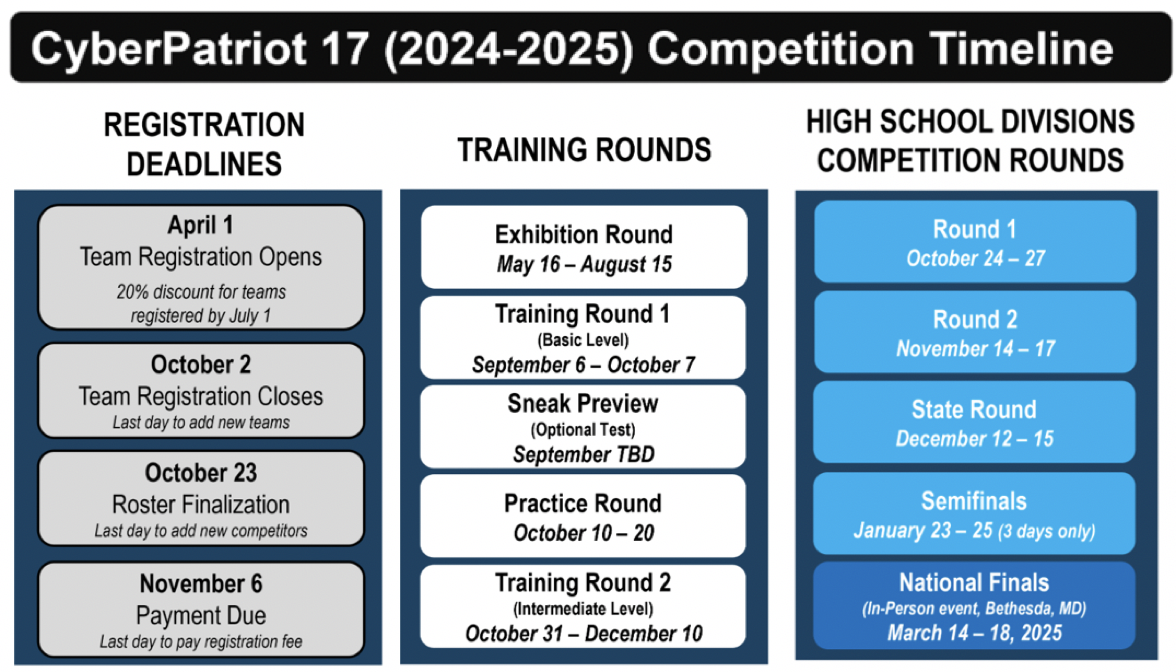 CyberPatriot 17 (2024-2025) Competition Timeline

REGISTRATION DEADLINES

April 1
Team Registration Opens
20% discount for teams registered by July 1

October 2
Team Registration Closes
Last day to add new teams

October 23
Roster Finalization
Last day to add new competitors

November 6
Payment Due
Last day to pay registration fee

TRAINING ROUNDS

Exhibition Round
May 16 – August 15

Training Round 1
(Basic Level)
September 6 – October 7

Sneak Preview
(Optional Test)
September TBD

Practice Round
October 10 – 20

Training Round 2
(Intermediate Level)
October 31 – December 10

HIGH SCHOOL DIVISIONS COMPETITION ROUNDS

Round 1
October 24 – 27

Round 2
November 14 – 17

State Round
December 12 – 15

Semifinals
January 23 – 25 (3 days only)

National Finals
(In-Person event, Bethesda, MD)
March 14 – 18, 2025